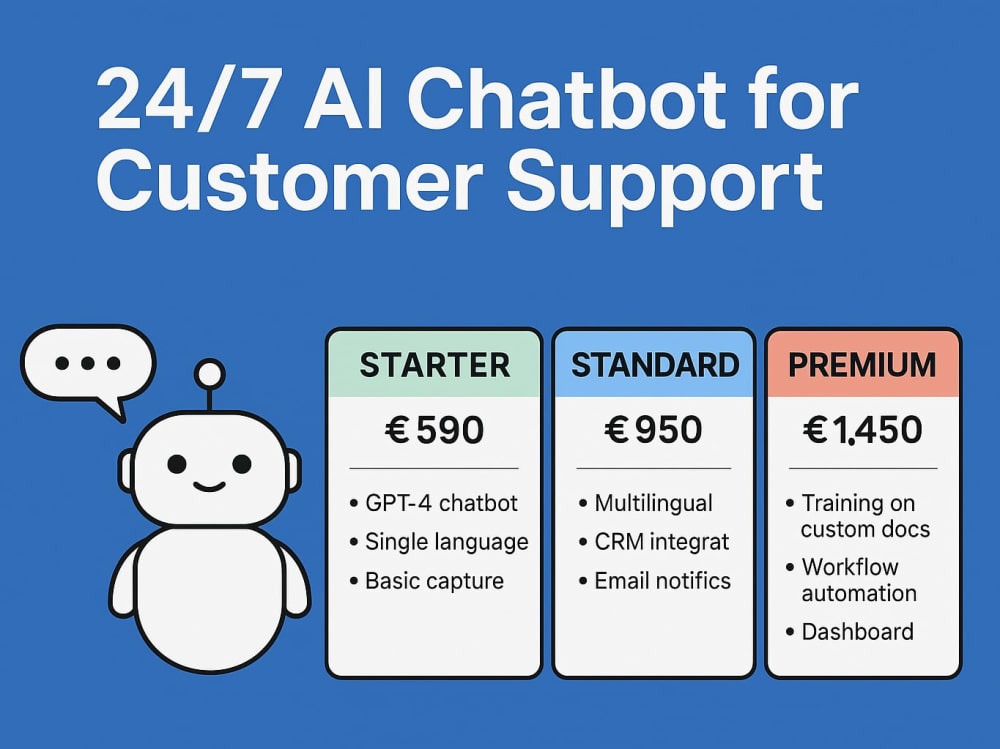 24/7 AI Chatbot for Customer Support

STARTER

€590

• GPT-4 chatbot
• Single language
• Basic capture

STANDARD

€950

• Multilingual
• CRM integrat
• Email notifics

PREMIUM

€1,450

• Training on custom docs
• Workflow automation
• Dashboard